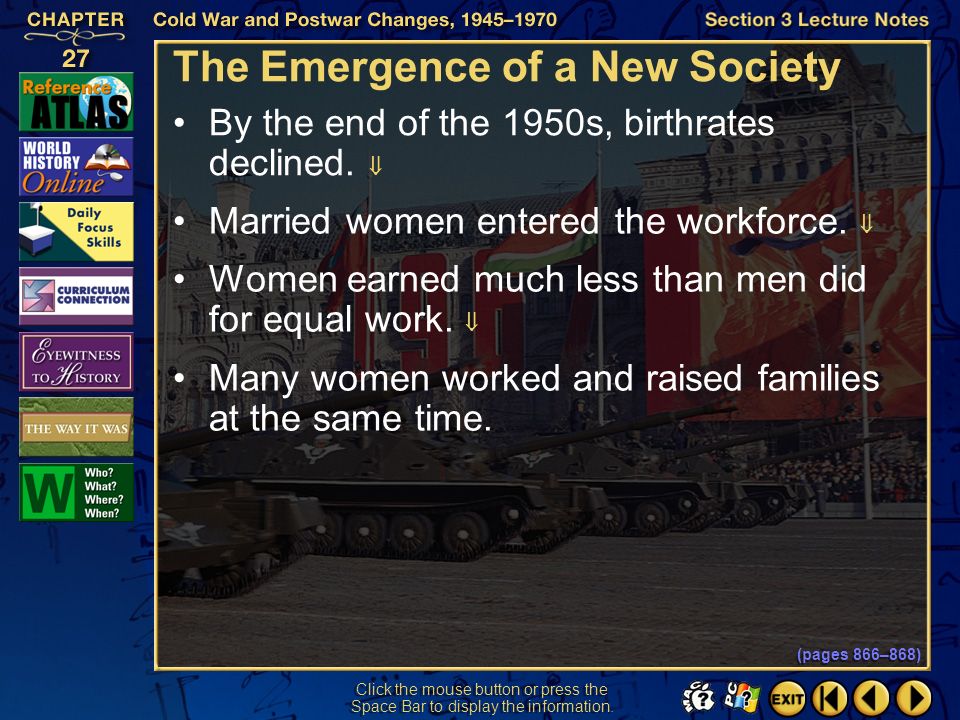 CHAPTER 27

Cold War and Postwar Changes, 1945–1970

Section 3 Lecture Notes

Reference ATLAS

WORLD HISTORY Online

Daily Focus Skills

CURRICULUM CONNECTION

EYEWITNESS TO HISTORY

THE WAY IT WAS

W Who? What? Where? When?

The Emergence of a New Society

• By the end of the 1950s, birthrates declined. ⇓

• Married women entered the workforce. ⇓

• Women earned much less than men did for equal work. ⇓

• Many women worked and raised families at the same time.

(pages 866–868)

Click the mouse button or press the Space Bar to display the information.

EXIT